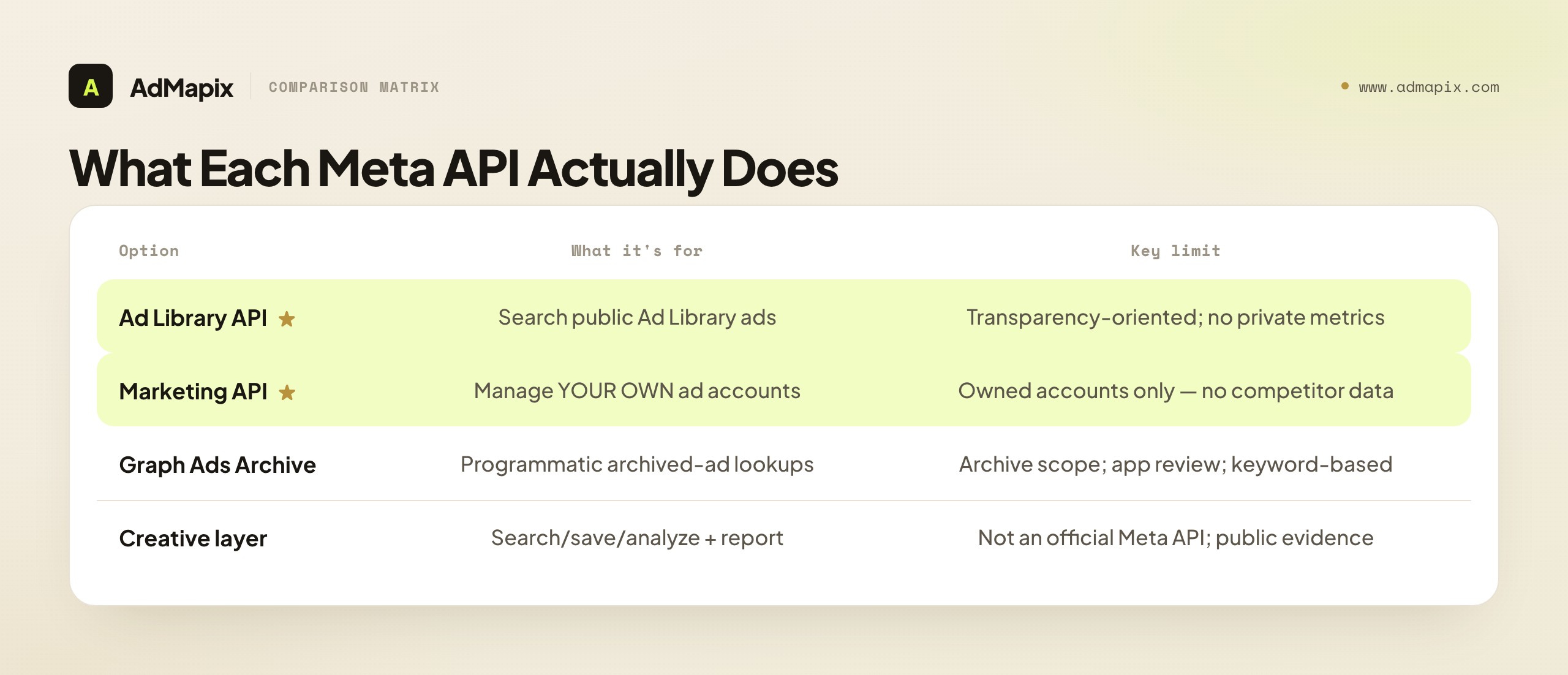 A AdMapix COMPARISON MATRIX

www.admapix.com

What Each Meta API Actually Does

| Option | What it's for | Key limit |
|---|---|---|
| Ad Library API ★ | Search public Ad Library ads | Transparency-oriented; no private metrics |
| Marketing API ★ | Manage YOUR OWN ad accounts | Owned accounts only — no competitor data |
| Graph Ads Archive | Programmatic archived-ad lookups | Archive scope; app review; keyword-based |
| Creative layer | Search/save/analyze + report | Not an official Meta API; public evidence |